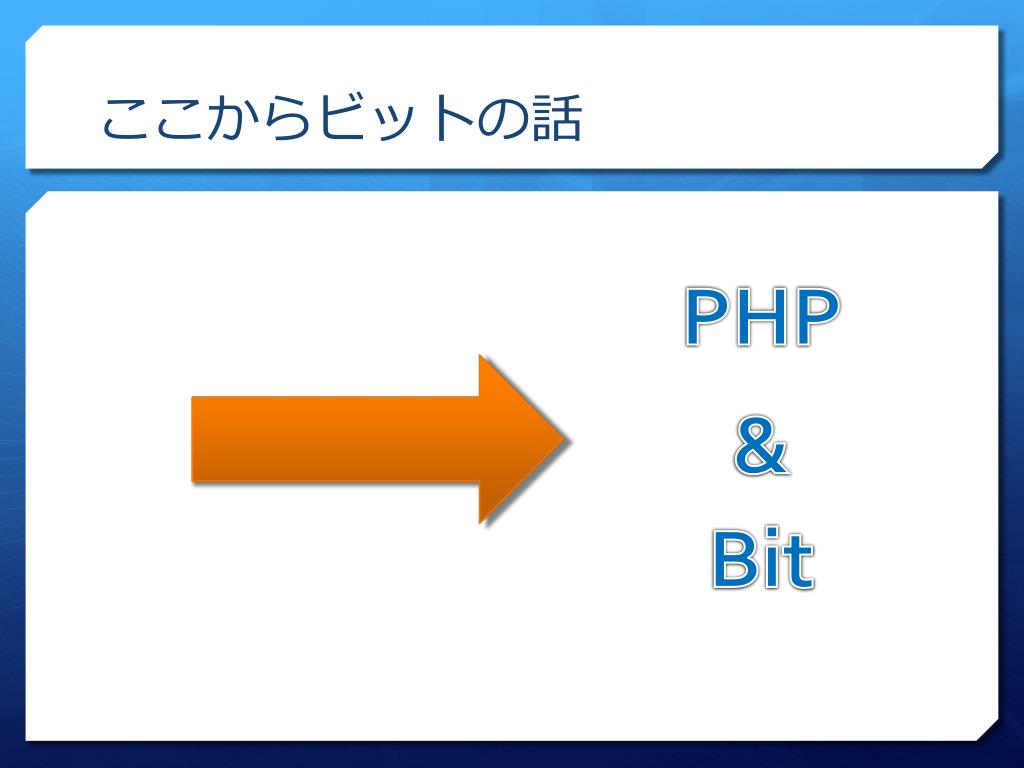 ここからビットの話

PHP
&
Bit